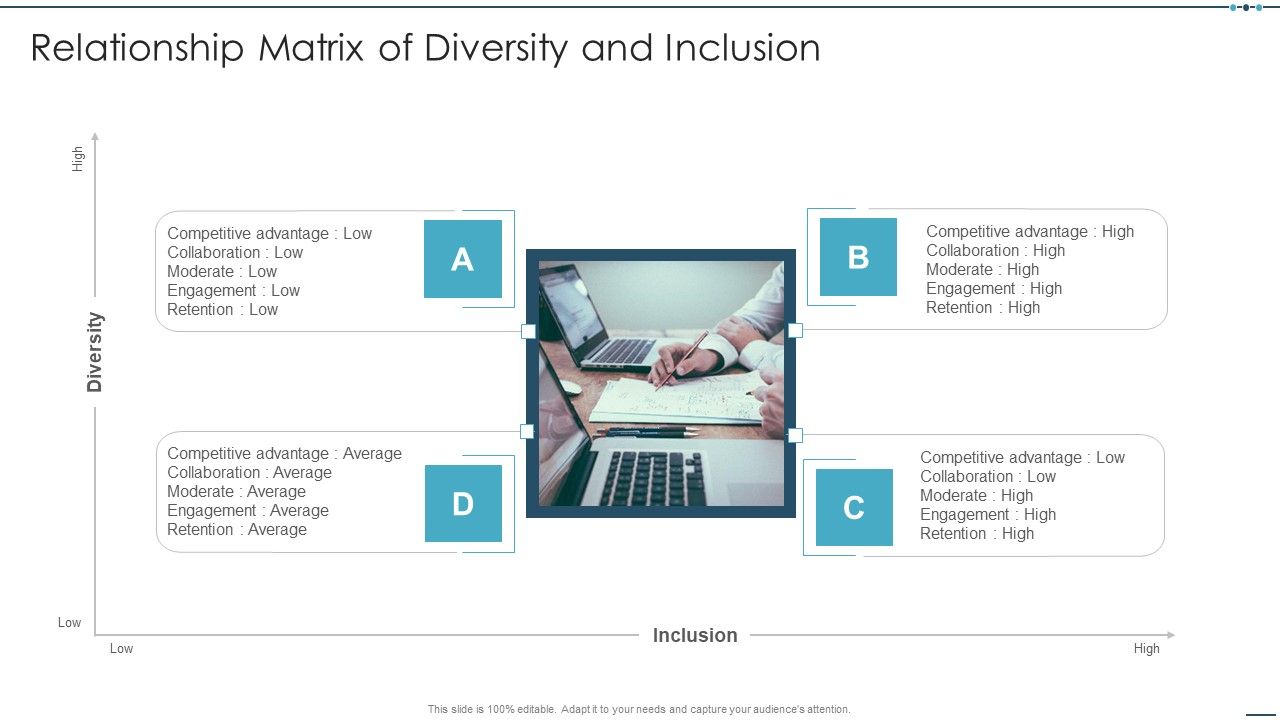 Relationship Matrix of Diversity and Inclusion

High

Diversity

Low

Competitive advantage : Low
Collaboration : Low
Moderate : Low
Engagement : Low
Retention : Low

A

B

Competitive advantage : High
Collaboration : High
Moderate : High
Engagement : High
Retention : High

Competitive advantage : Average
Collaboration : Average
Moderate : Average
Engagement : Average
Retention : Average

D

C

Competitive advantage : Low
Collaboration : Low
Moderate : High
Engagement : High
Retention : High

Low

Inclusion

High

This slide is 100% editable. Adapt it to your needs and capture your audience's attention.